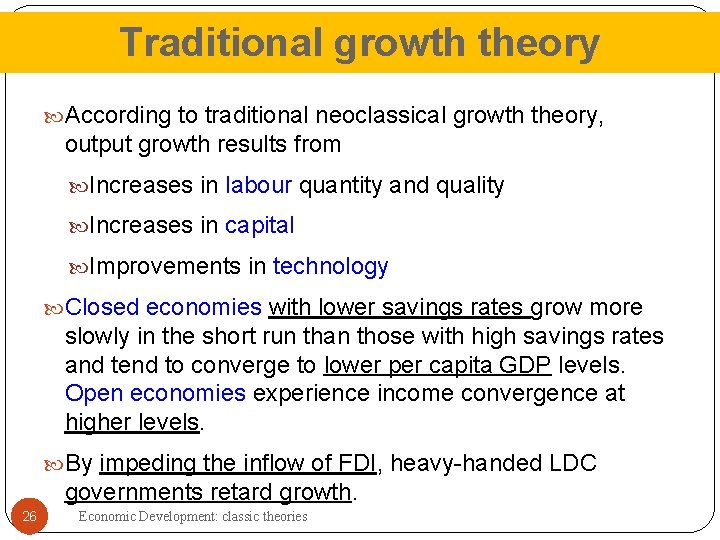 Traditional growth theory

According to traditional neoclassical growth theory, output growth results from

Increases in labour quantity and quality

Increases in capital

Improvements in technology

Closed economies with lower savings rates grow more slowly in the short run than those with high savings rates and tend to converge to lower per capita GDP levels. Open economies experience income convergence at higher levels.

By impeding the inflow of FDI, heavy-handed LDC governments retard growth.

26

Economic Development: classic theories